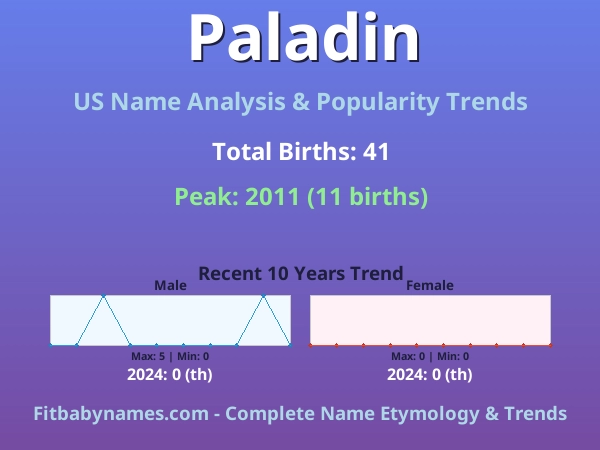 Paladin

US Name Analysis & Popularity Trends

Total Births: 41

Peak: 2011 (11 births)

Recent 10 Years Trend

Male

Max: 5 | Min: 0

2024: 0 (th)

Female

Max: 0 | Min: 0

2024: 0 (th)

Fitbabynames.com - Complete Name Etymology & Trends